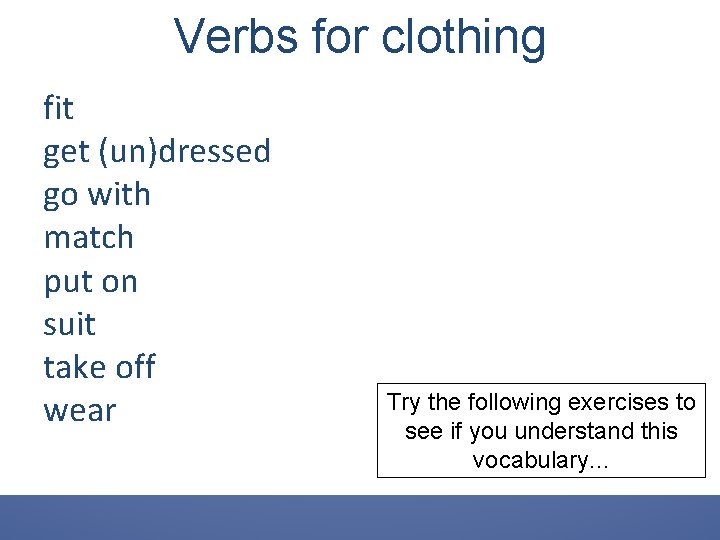 Verbs for clothing

fit
get (un)dressed
go with
match
put on
suit
take off
wear

Try the following exercises to see if you understand this vocabulary…